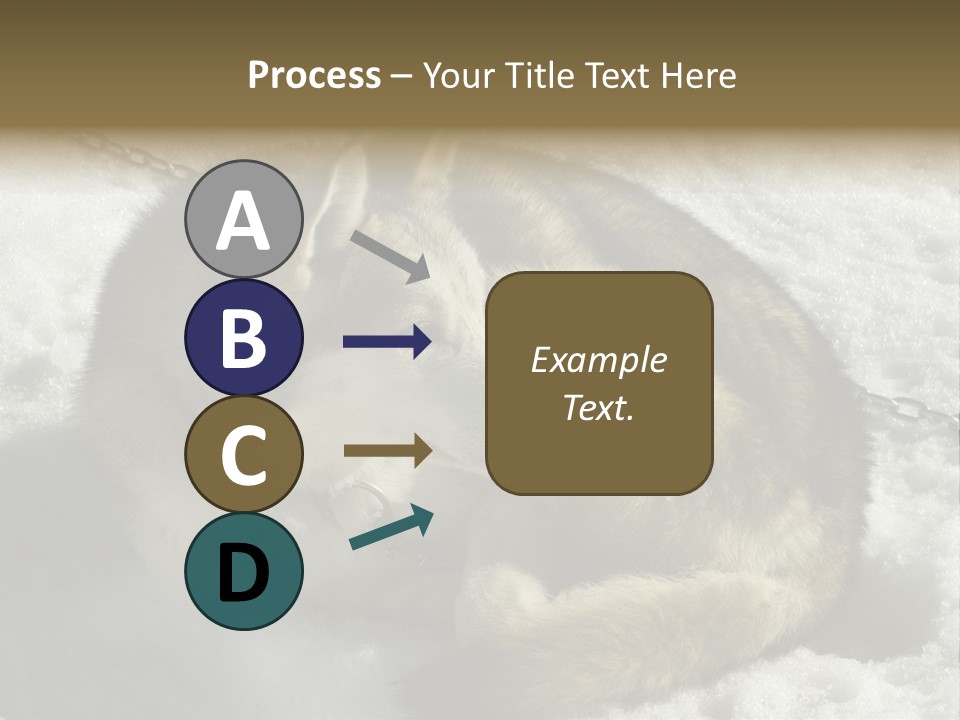 Process – Your Title Text Here

A

B

C

D

Example Text.